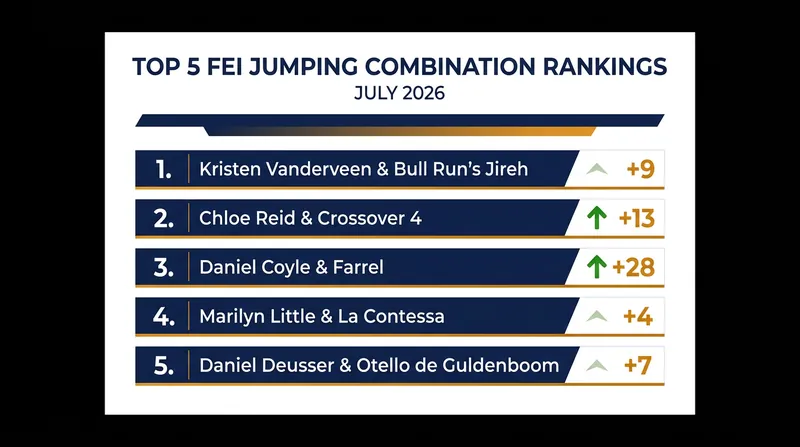 TOP 5 FEI JUMPING COMBINATION RANKINGS
JULY 2026

1. Kristen Vanderveen & Bull Run's Jireh +9
2. Chloe Reid & Crossover 4 +13
3. Daniel Coyle & Farrel +28
4. Marilyn Little & La Contessa +4
5. Daniel Deusser & Otello de Guldenboom +7